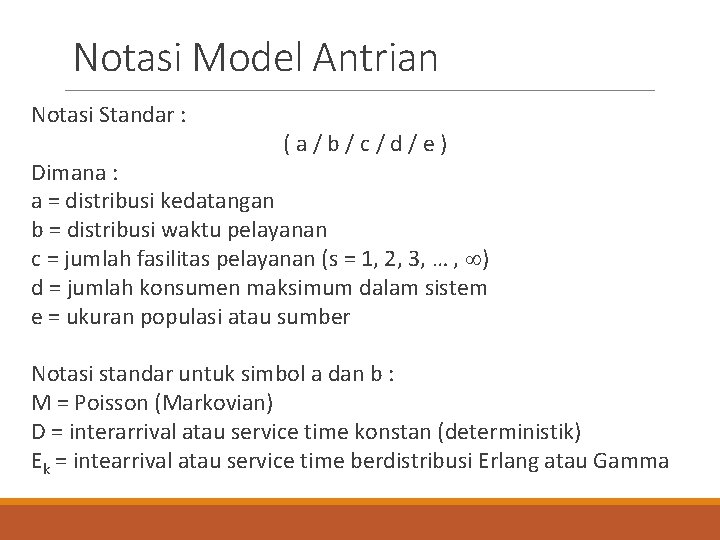 Notasi Model Antrian

Notasi Standar :

( a / b / c / d / e )

Dimana :
a = distribusi kedatangan
b = distribusi waktu pelayanan
c = jumlah fasilitas pelayanan (s = 1, 2, 3, … , $\infty$)
d = jumlah konsumen maksimum dalam sistem
e = ukuran populasi atau sumber

Notasi standar untuk simbol a dan b :
M = Poisson (Markovian)
D = interarrival atau service time konstan (deterministik)
$E_k$ = intearrival atau service time berdistribusi Erlang atau Gamma